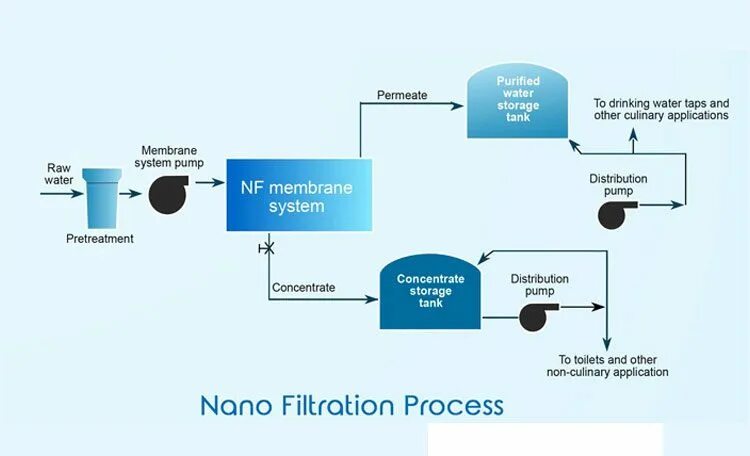 Raw water

Pretreatment

Membrane system pump

NF membrane system

Permeate

Purified water storage tank

To drinking water taps and other culinary applications

Distribution pump

Concentrate

Concentrate storage tank

Distribution pump

To toilets and other non-culinary application

Nano Filtration Process